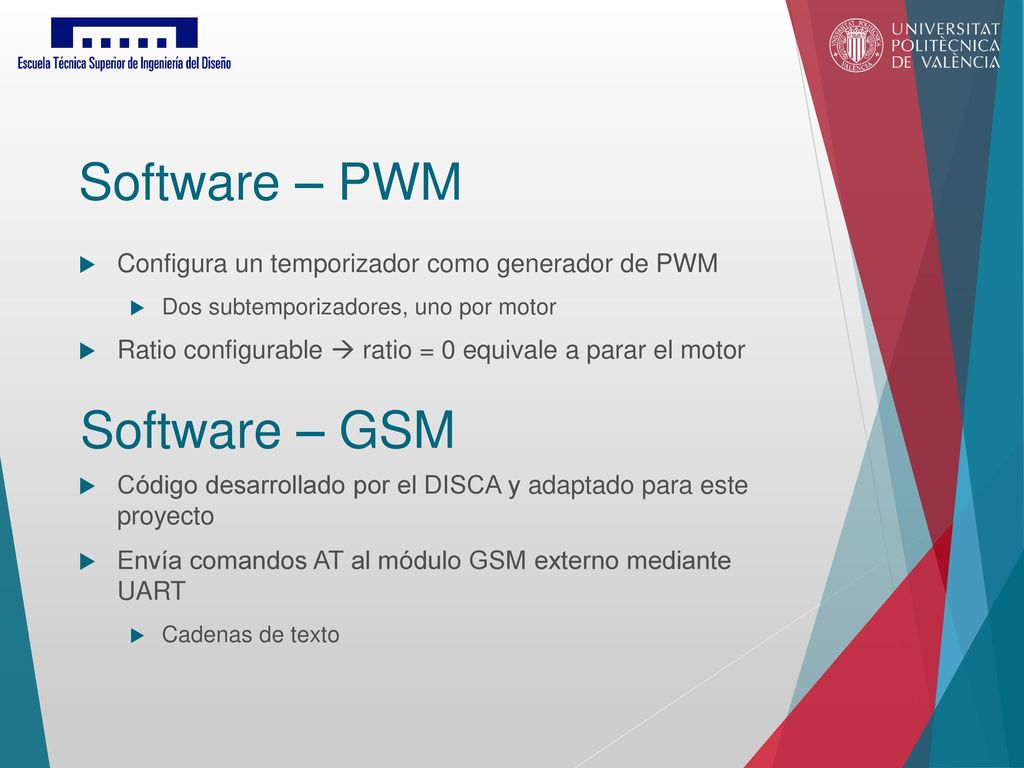 Escuela Técnica Superior de Ingeniería del Diseño

UNIVERSITAT POLITÈCNICA DE VALÈNCIA

Software – PWM

Configura un temporizador como generador de PWM

Dos subtemporizadores, uno por motor

Ratio configurable → ratio = 0 equivale a parar el motor

Software – GSM

Código desarrollado por el DISCA y adaptado para este proyecto

Envía comandos AT al módulo GSM externo mediante UART

Cadenas de texto